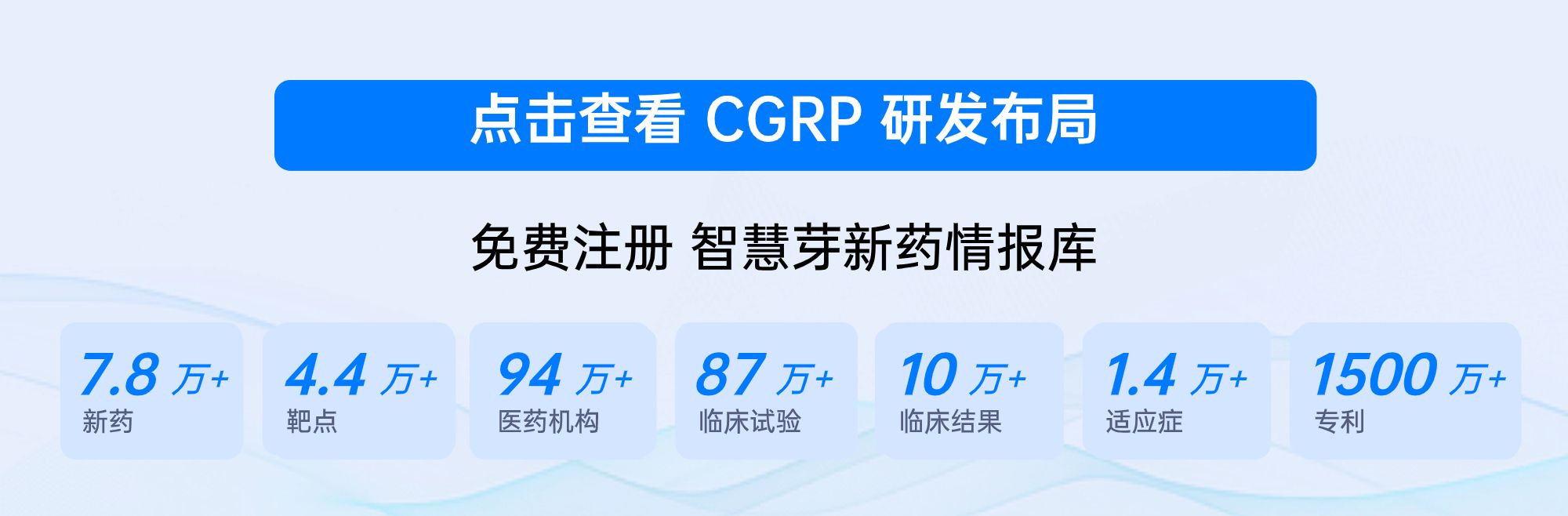 点击查看 CGRP 研发布局

免费注册 智慧芽新药情报库

7.8 万+
新药

4.4 万+
靶点

94 万+
医药机构

87 万+
临床试验

10 万+
临床结果

1.4 万+
适应症

1500 万+
专利